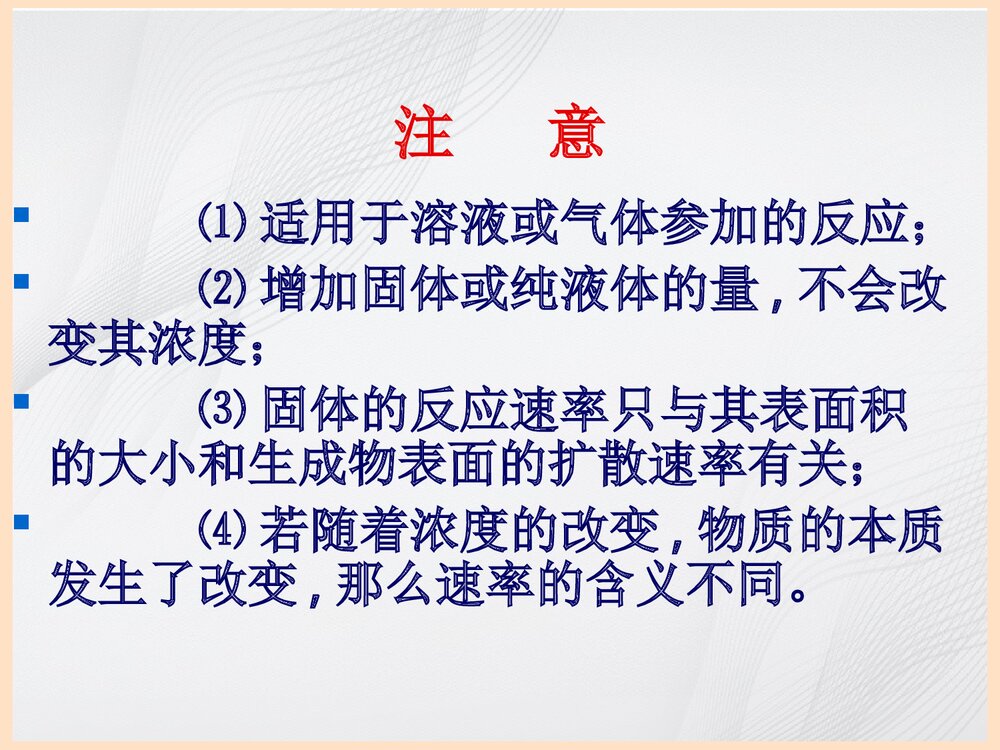 注　意

(1) 适用于溶液或气体参加的反应；

(2) 增加固体或纯液体的量，不会改变其浓度；

(3) 固体的反应速率只与其表面积的大小和生成物表面的扩散速率有关；

(4) 若随着浓度的改变，物质的本质发生了改变，那么速率的含义不同。